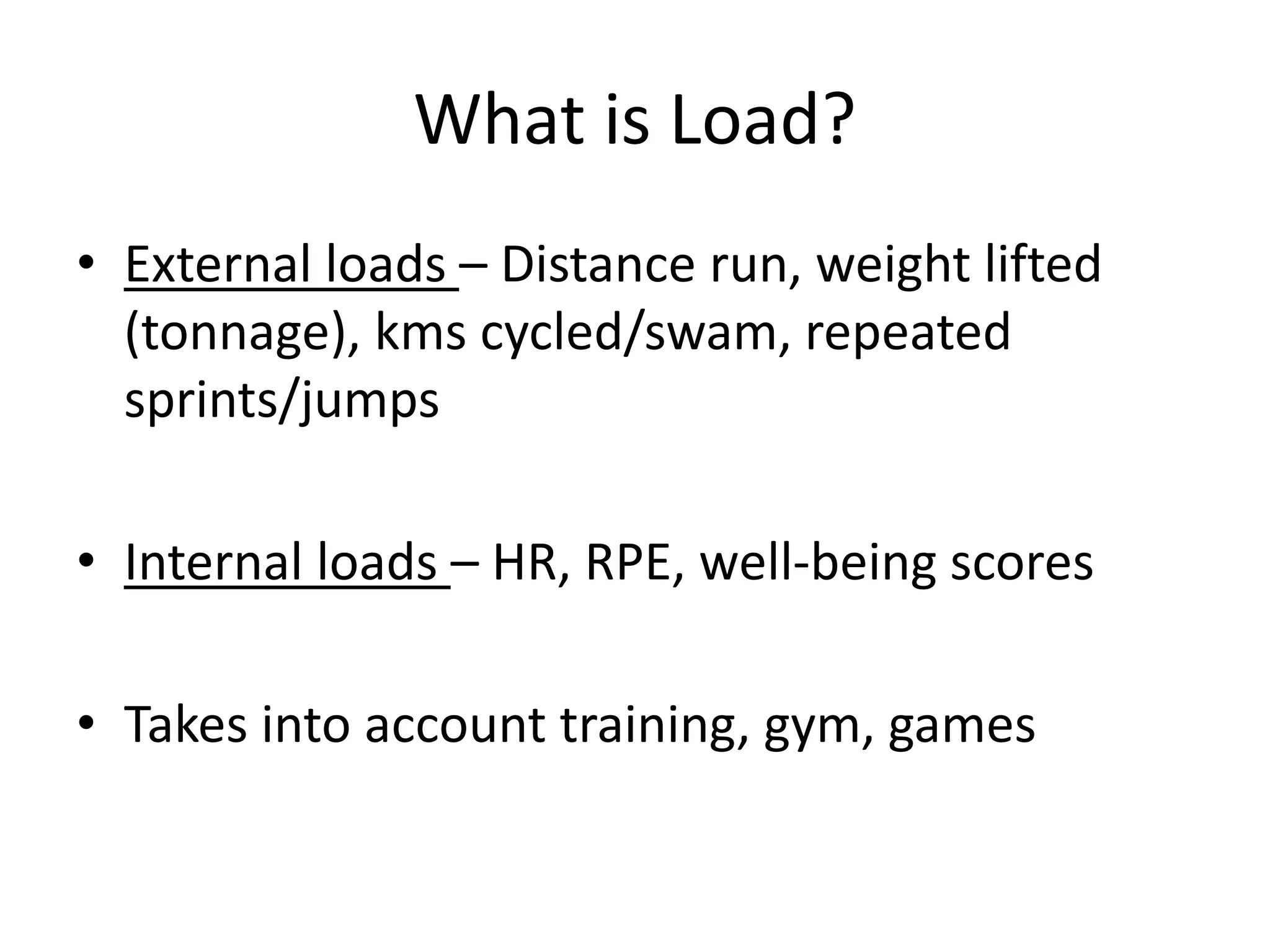 What is Load?

• External loads – Distance run, weight lifted (tonnage), kms cycled/swam, repeated sprints/jumps

• Internal loads – HR, RPE, well-being scores

• Takes into account training, gym, games